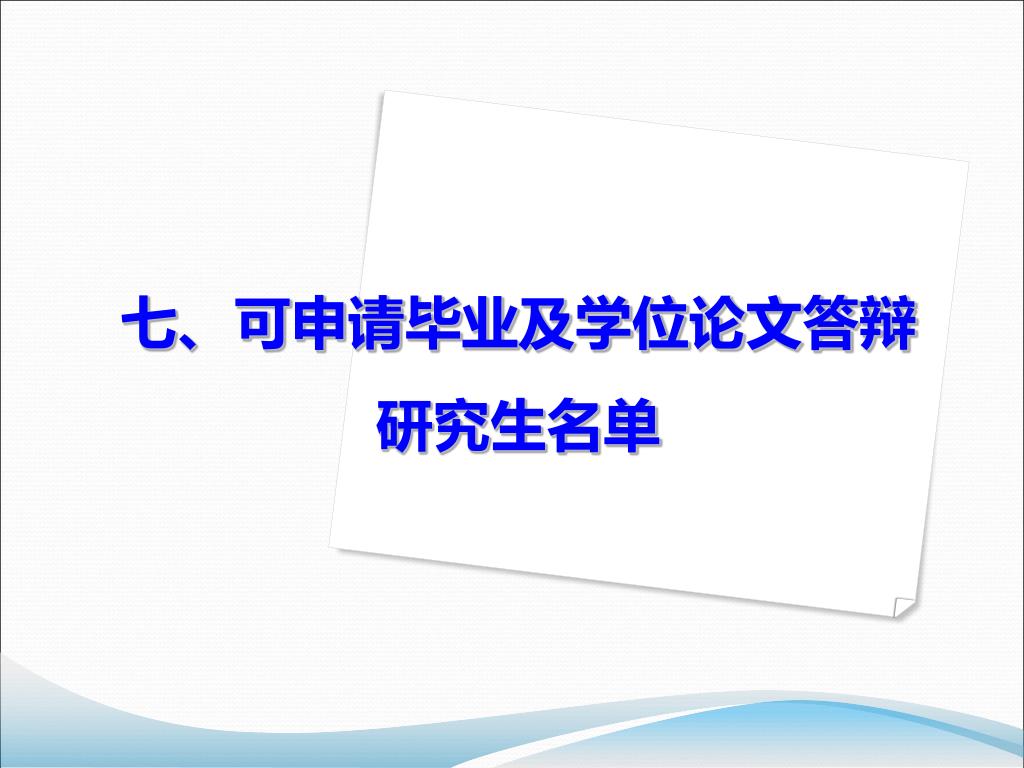 七、可申请毕业及学位论文答辩研究生名单